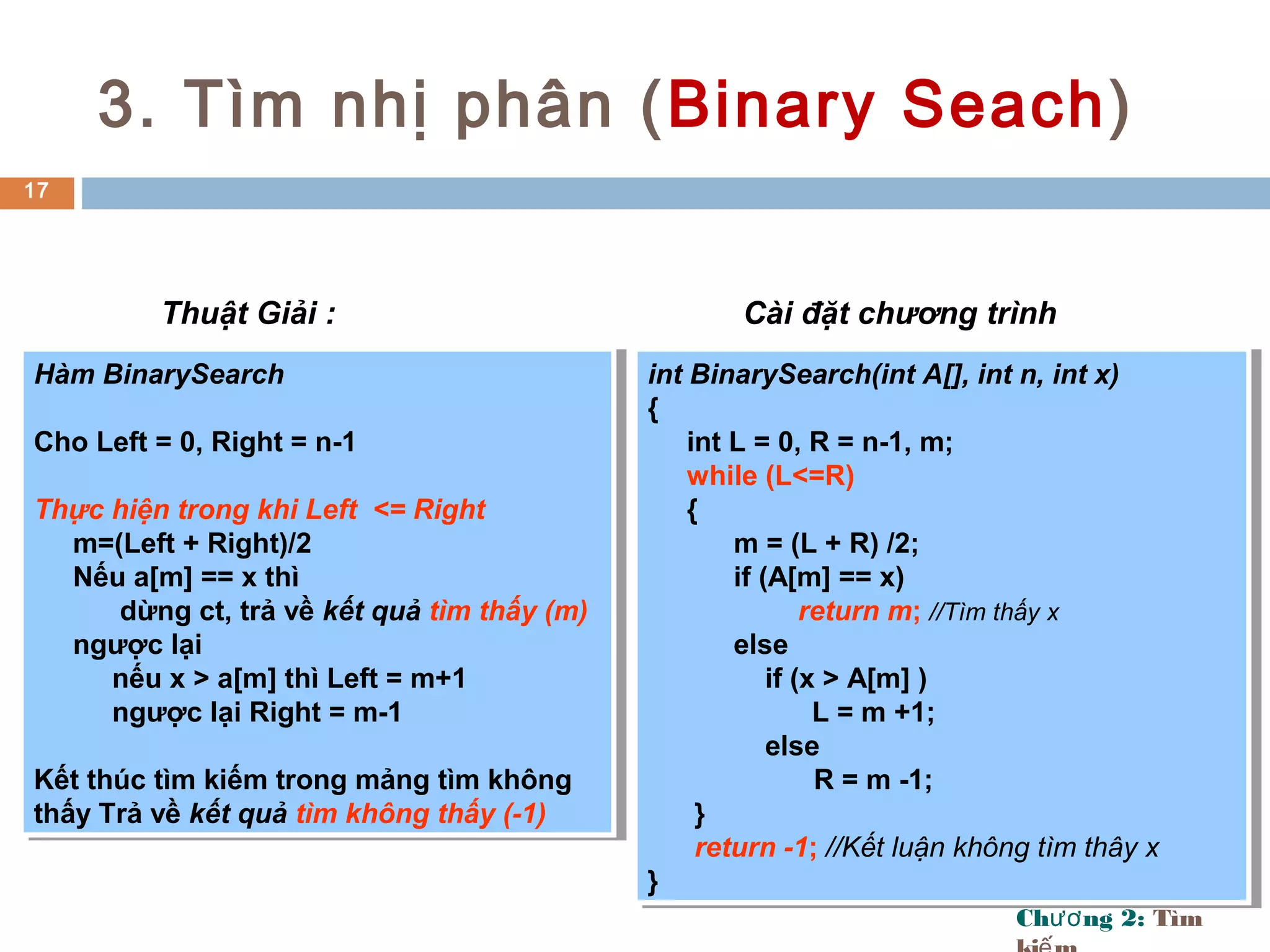 3. Tìm nhị phân (Binary Seach)

17

Thuật Giải :

Hàm BinarySearch

Cho Left = 0, Right = n-1

Thực hiện trong khi Left <= Right
m=(Left + Right)/2
Nếu a[m] == x thì
dừng ct, trả về kết quả tìm thấy (m)
ngược lại
nếu x > a[m] thì Left = m+1
ngược lại Right = m-1

Kết thúc tìm kiếm trong mảng tìm không thấy Trả về kết quả tìm không thấy (-1)

Cài đặt chương trình

int BinarySearch(int A[], int n, int x)
{
int L = 0, R = n-1, m;
while (L<=R)
{
m = (L + R) /2;
if (A[m] == x)
return m; //Tìm thấy x
else
if (x > A[m] )
L = m +1;
else
R = m -1;
}
return -1; //Kết luận không tìm thây x
}

Chương 2: Tìm kiếm